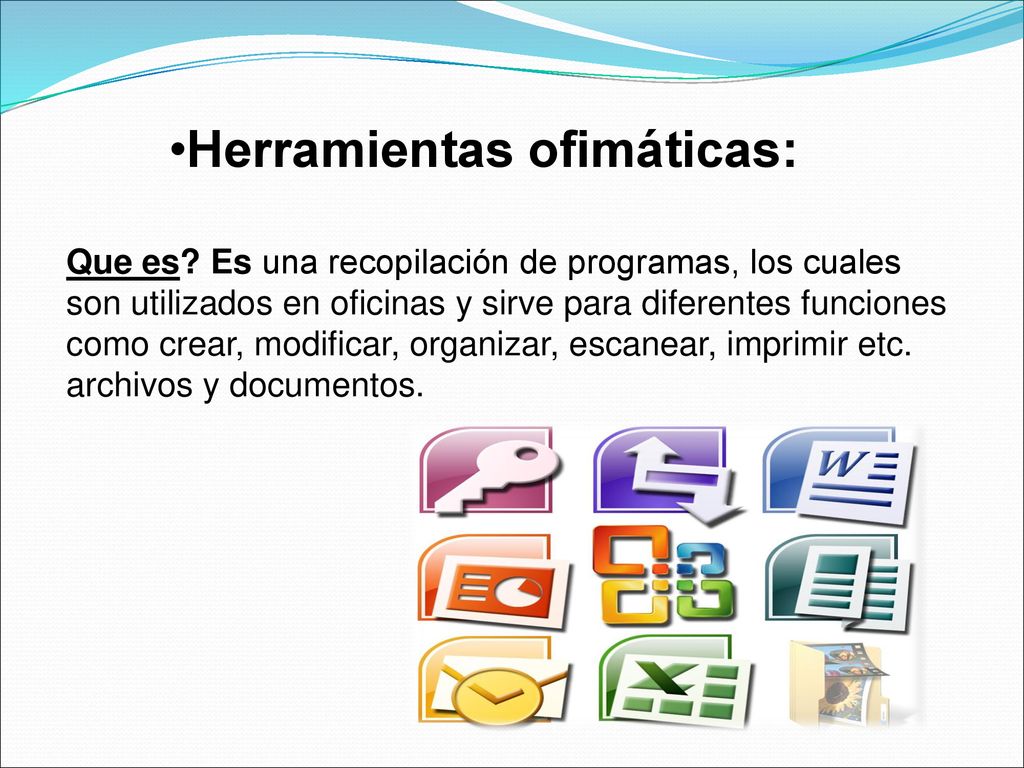 •Herramientas ofimáticas:

Que es? Es una recopilación de programas, los cuales son utilizados en oficinas y sirve para diferentes funciones como crear, modificar, organizar, escanear, imprimir etc. archivos y documentos.

W

X